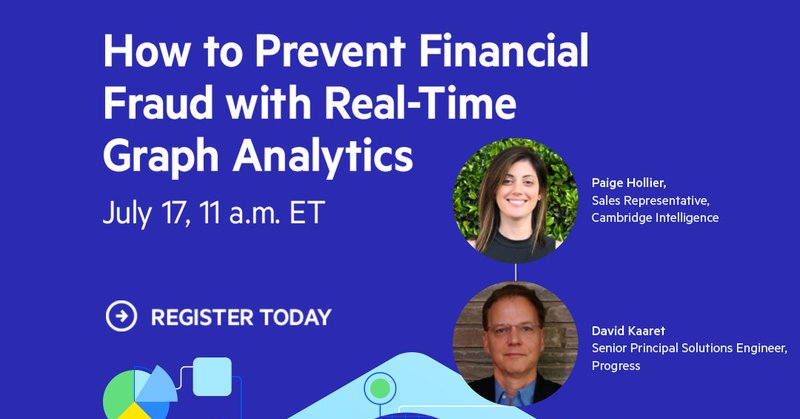 How to Prevent Financial Fraud with Real-Time Graph Analytics

July 17, 11 a.m. ET

REGISTER TODAY

Paige Hollier,
Sales Representative,
Cambridge Intelligence

David Kaaret
Senior Principal Solutions Engineer,
Progress